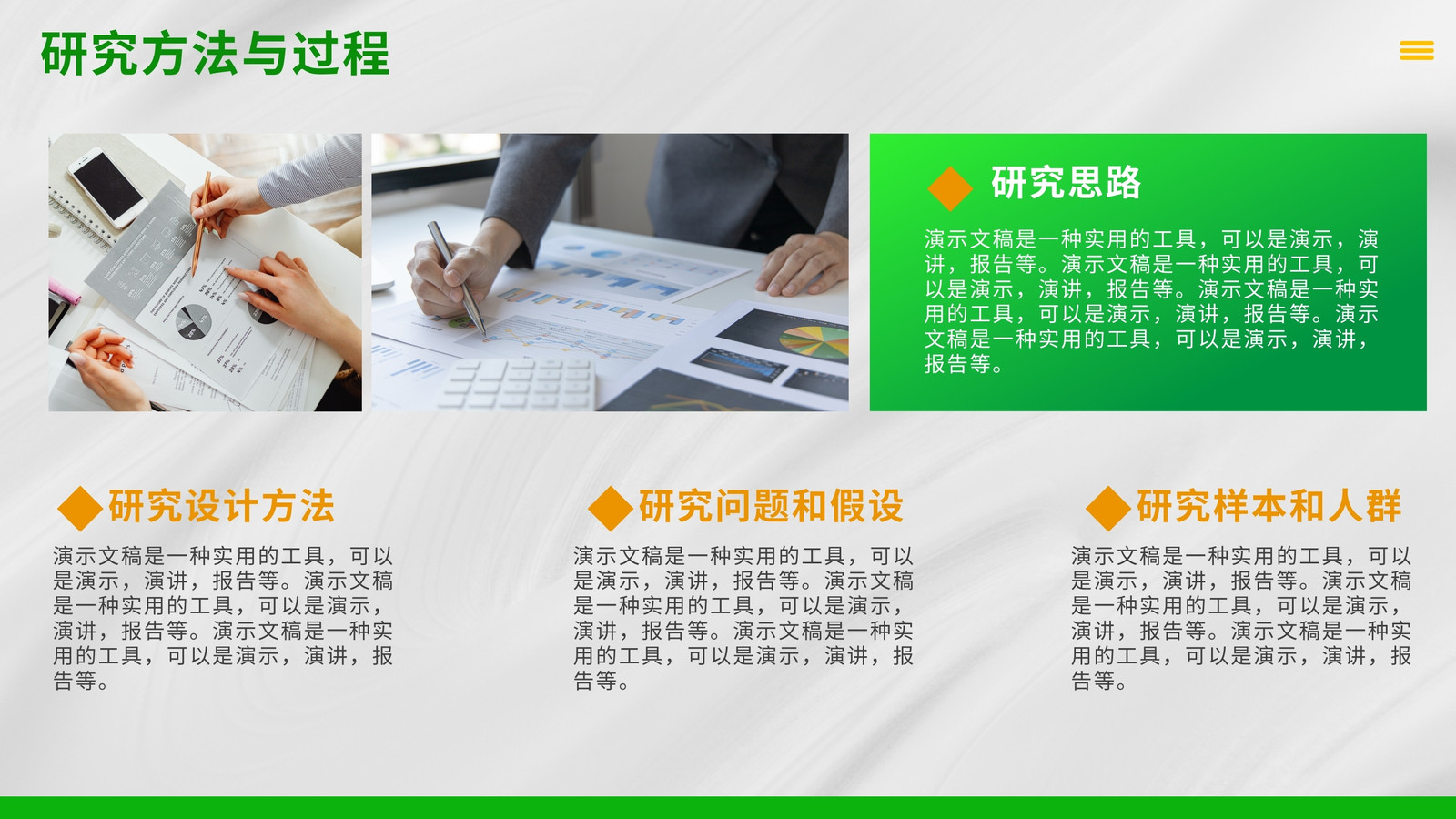 研究方法与过程

研究思路

演示文稿是一种实用的工具，可以是演示，演讲，报告等。演示文稿是一种实用的工具，可以是演示，演讲，报告等。演示文稿是一种实用的工具，可以是演示，演讲，报告等。演示文稿是一种实用的工具，可以是演示，演讲，报告等。

研究设计方法

演示文稿是一种实用的工具，可以是演示，演讲，报告等。演示文稿是一种实用的工具，可以是演示，演讲，报告等。演示文稿是一种实用的工具，可以是演示，演讲，报告等。

研究问题和假设

演示文稿是一种实用的工具，可以是演示，演讲，报告等。演示文稿是一种实用的工具，可以是演示，演讲，报告等。演示文稿是一种实用的工具，可以是演示，演讲，报告等。

研究样本和人群

演示文稿是一种实用的工具，可以是演示，演讲，报告等。演示文稿是一种实用的工具，可以是演示，演讲，报告等。演示文稿是一种实用的工具，可以是演示，演讲，报告等。